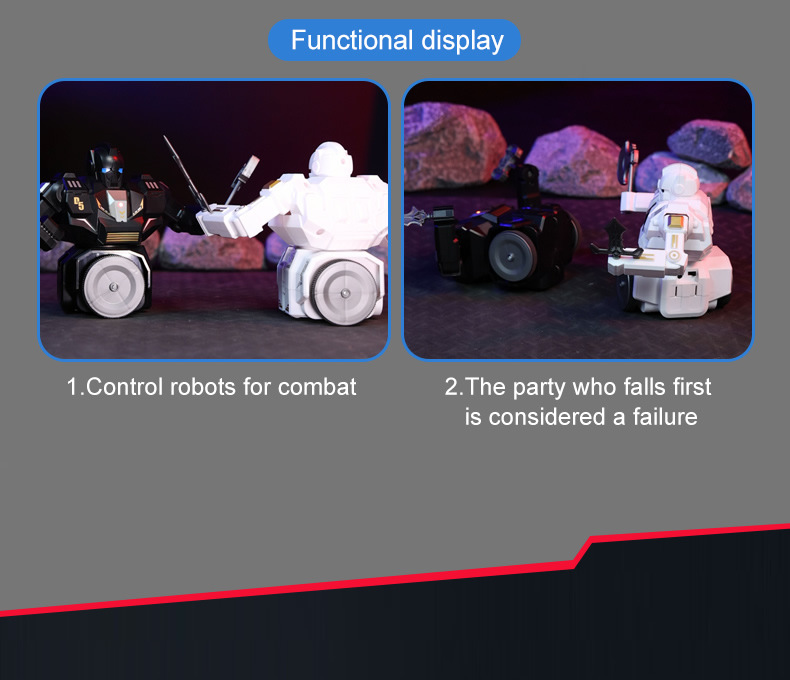 Functional display

D5

1.Control robots for combat

2.The party who falls first is considered a failure